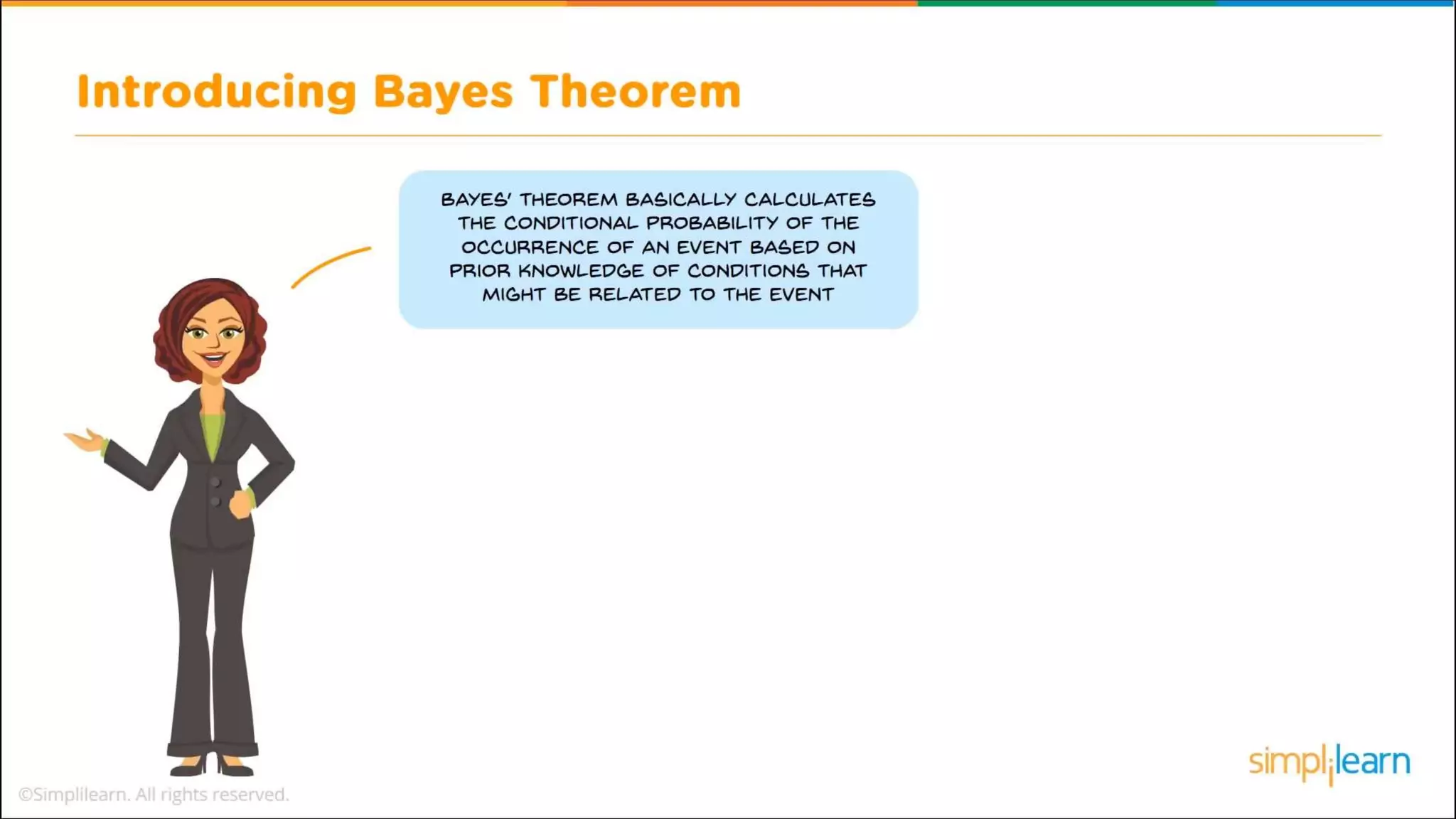 Introducing Bayes Theorem

BAYES' THEOREM BASICALLY CALCULATES THE CONDITIONAL PROBABILITY OF THE OCCURRENCE OF AN EVENT BASED ON PRIOR KNOWLEDGE OF CONDITIONS THAT MIGHT BE RELATED TO THE EVENT

©Simplilearn. All rights reserved.

simplilearn